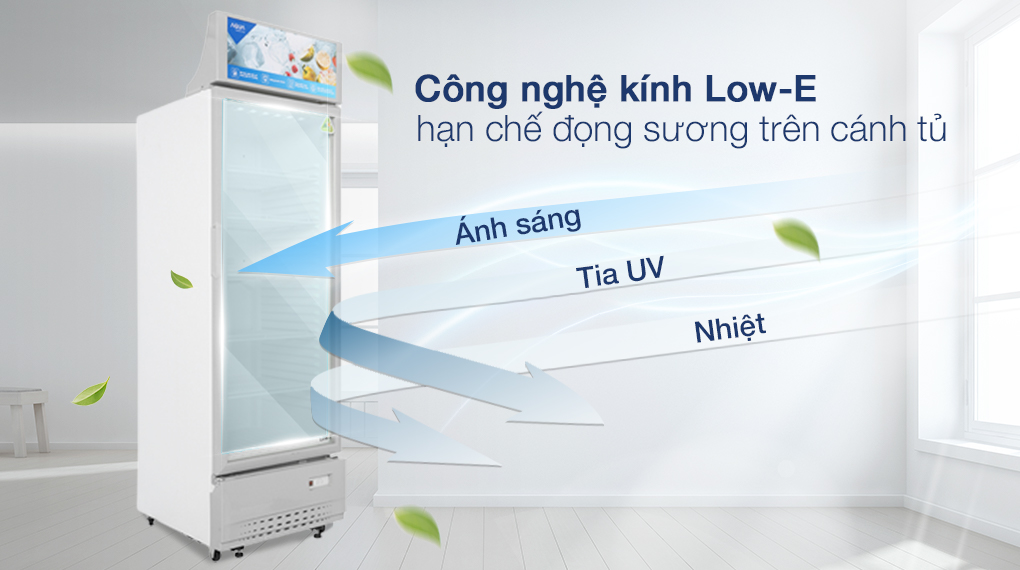 Công nghệ kính Low-E
hạn chế đọng sương trên cánh tủ

Ánh sáng

Tia UV

Nhiệt